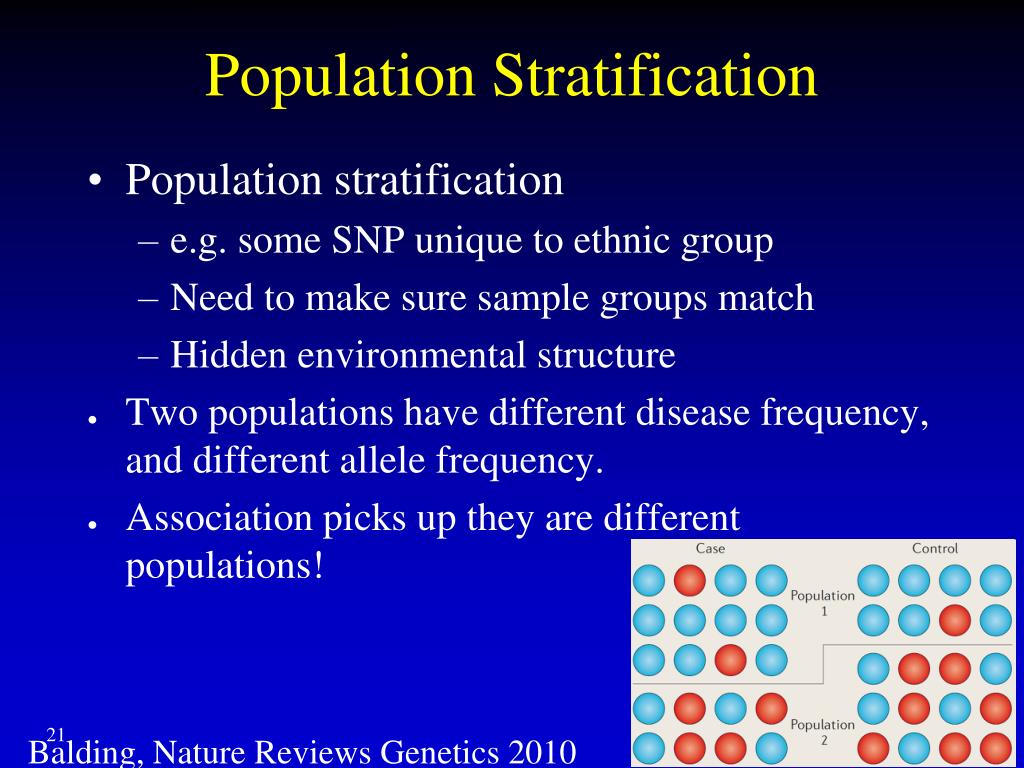 Population Stratification

• Population stratification
– e.g. some SNP unique to ethnic group
– Need to make sure sample groups match
– Hidden environmental structure
• Two populations have different disease frequency, and different allele frequency.
• Association picks up they are different populations!

Case
Control
Population 1
Population 2

21
Balding, Nature Reviews Genetics 2010